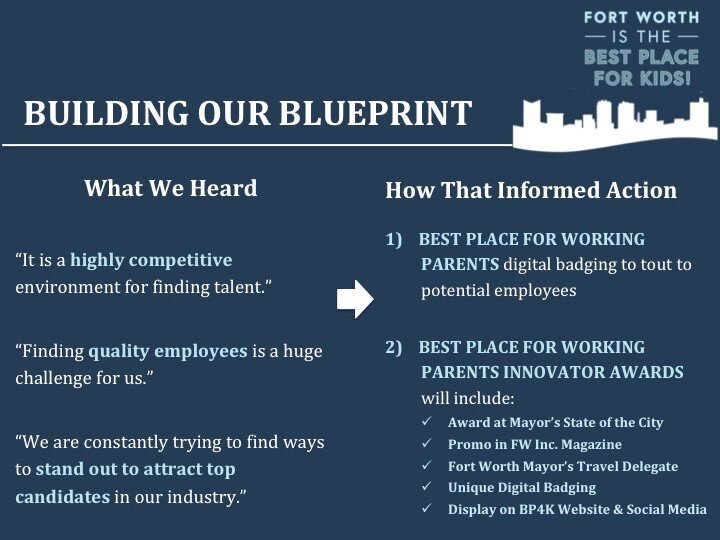 FORT WORTH
— IS THE —
BEST PLACE
FOR KIDS!

BUILDING OUR BLUEPRINT

What We Heard

"It is a highly competitive environment for finding talent."

"Finding quality employees is a huge challenge for us."

"We are constantly trying to find ways to stand out to attract top candidates in our industry."

How That Informed Action

1) BEST PLACE FOR WORKING PARENTS digital badging to tout to potential employees

2) BEST PLACE FOR WORKING PARENTS INNOVATOR AWARDS will include:
✓ Award at Mayor's State of the City
✓ Promo in FW Inc. Magazine
✓ Fort Worth Mayor's Travel Delegate
✓ Unique Digital Badging
✓ Display on BP4K Website & Social Media